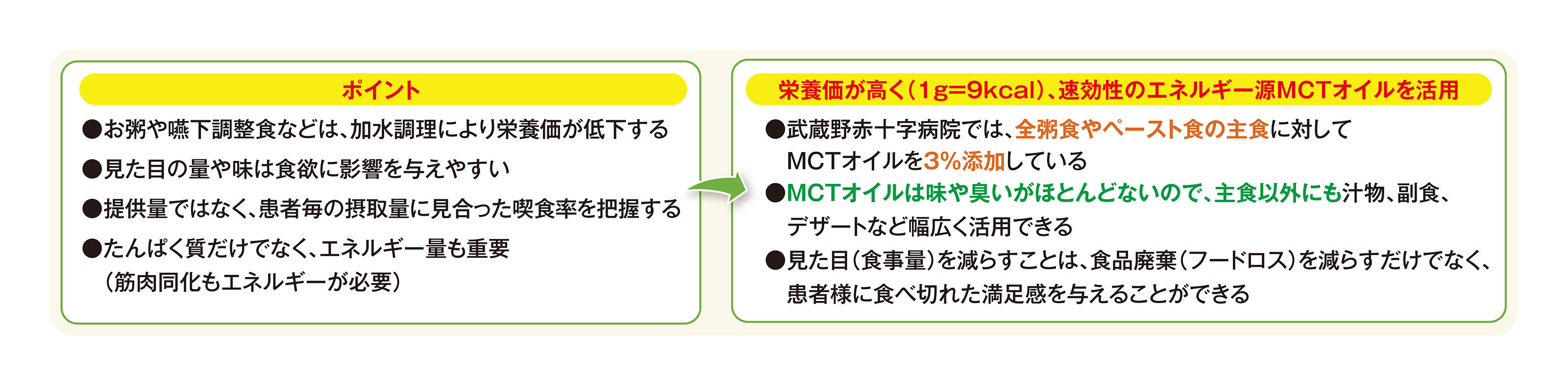 ポイント

●お粥や嚥下調整食などは、加水調理により栄養価が低下する
●見た目の量や味は食欲に影響を与えやすい
●提供量ではなく、患者毎の摂取量に見合った喫食率を把握する
●たんぱく質だけでなく、エネルギー量も重要（筋肉同化もエネルギーが必要）

栄養価が高く（1g=9kcal）、速効性のエネルギー源MCTオイルを活用

●武蔵野赤十字病院では、全粥食やペースト食の主食に対してMCTオイルを3%添加している
●MCTオイルは味や臭いがほとんどないので、主食以外にも汁物、副食、デザートなど幅広く活用できる
●見た目（食事量）を減らすことは、食品廃棄（フードロス）を減らすだけでなく、患者様に食べ切れた満足感を与えることができる